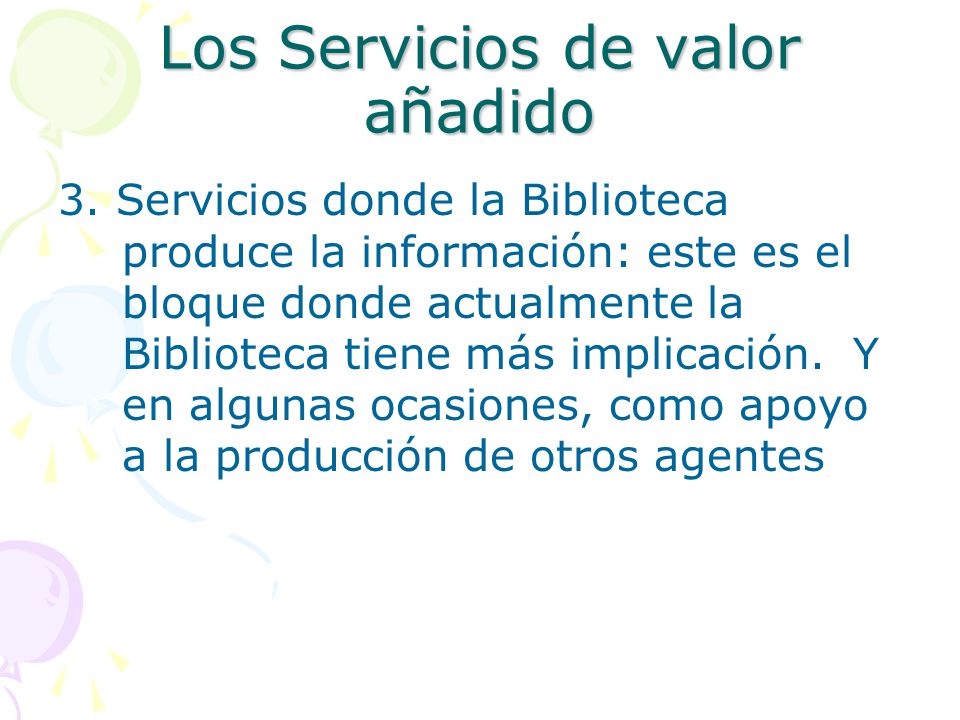 Los Servicios de valor añadido

3. Servicios donde la Biblioteca produce la información: este es el bloque donde actualmente la Biblioteca tiene más implicación.  Y en algunas ocasiones, como apoyo a la producción de otros agentes